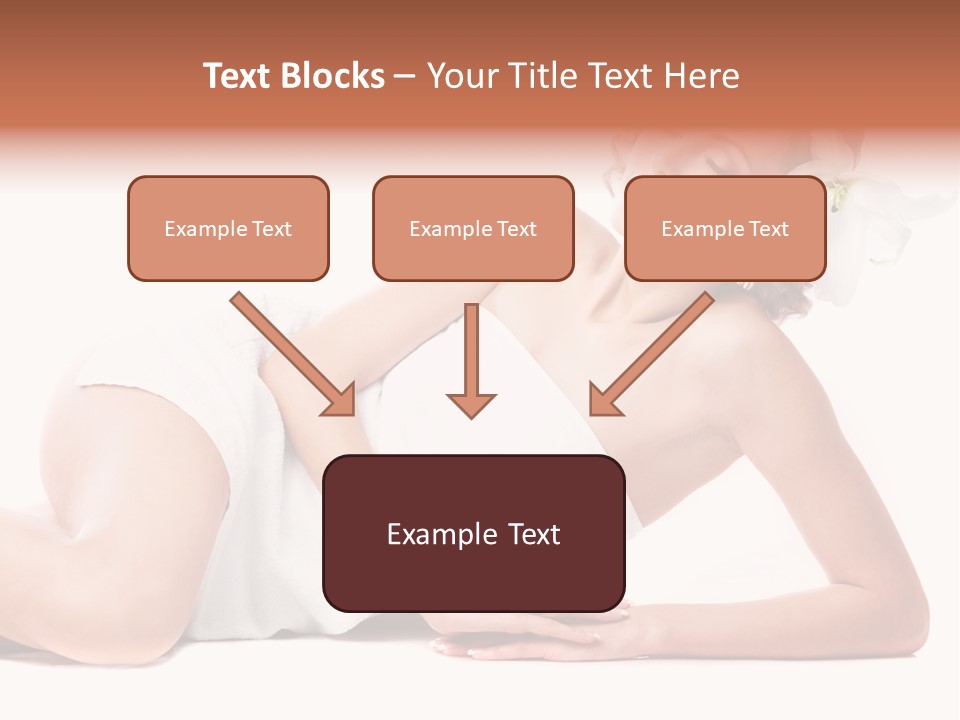 Text Blocks – Your Title Text Here

Example Text

Example Text

Example Text

Example Text